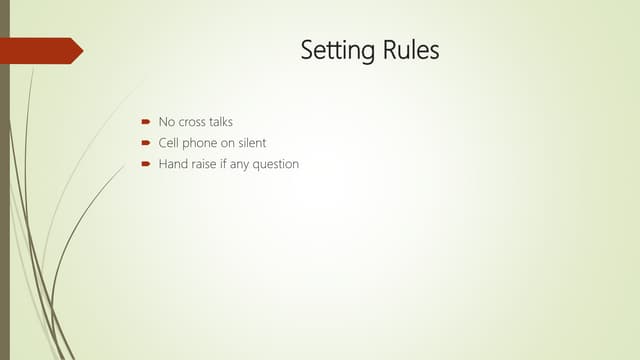 Setting Rules

- No cross talks
- Cell phone on silent
- Hand raise if any question